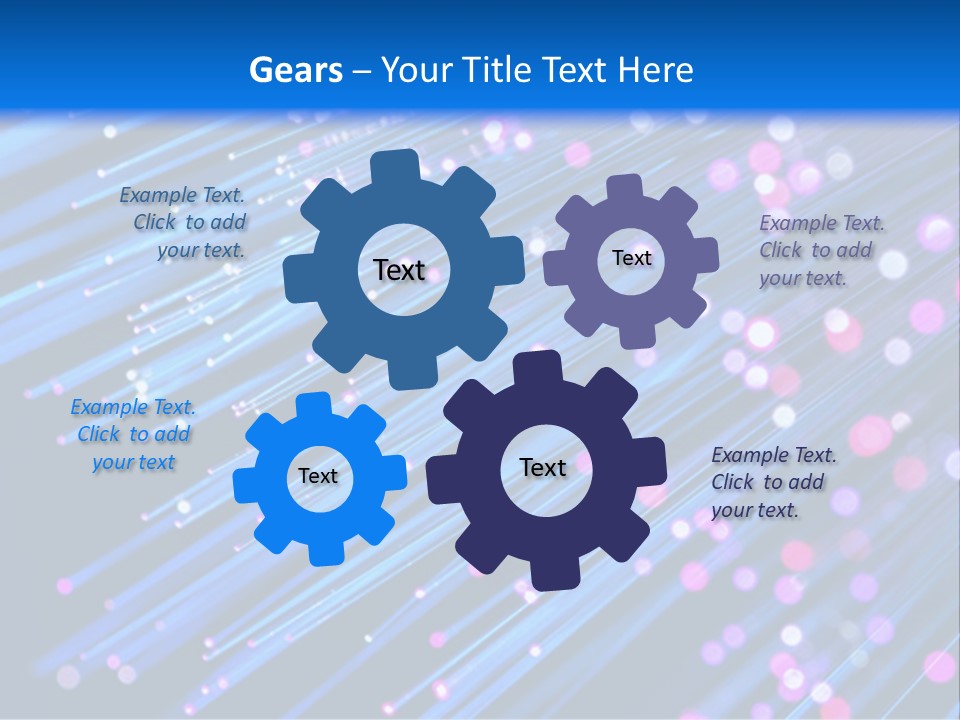 Gears – Your Title Text Here

Example Text. Click to add your text.

Text

Text

Example Text. Click to add your text.

Example Text. Click to add your text

Text

Text

Example Text. Click to add your text.